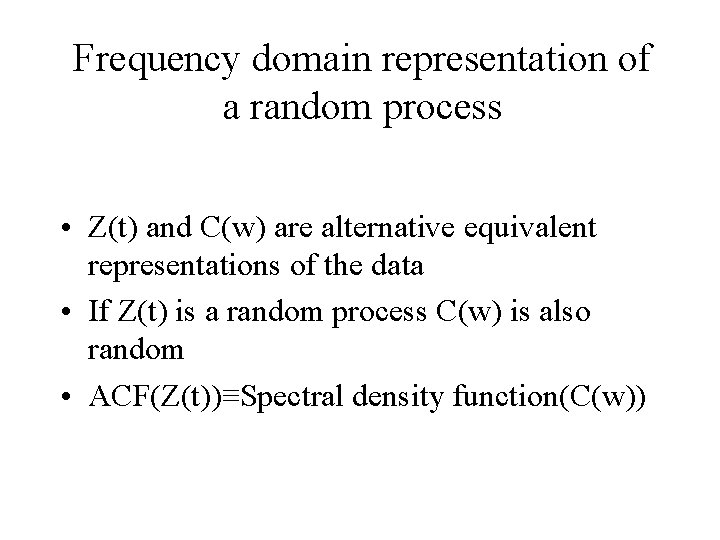 Frequency domain representation of a random process

• Z(t) and C(w) are alternative equivalent representations of the data
• If Z(t) is a random process C(w) is also random
• ACF(Z(t))≡Spectral density function(C(w))